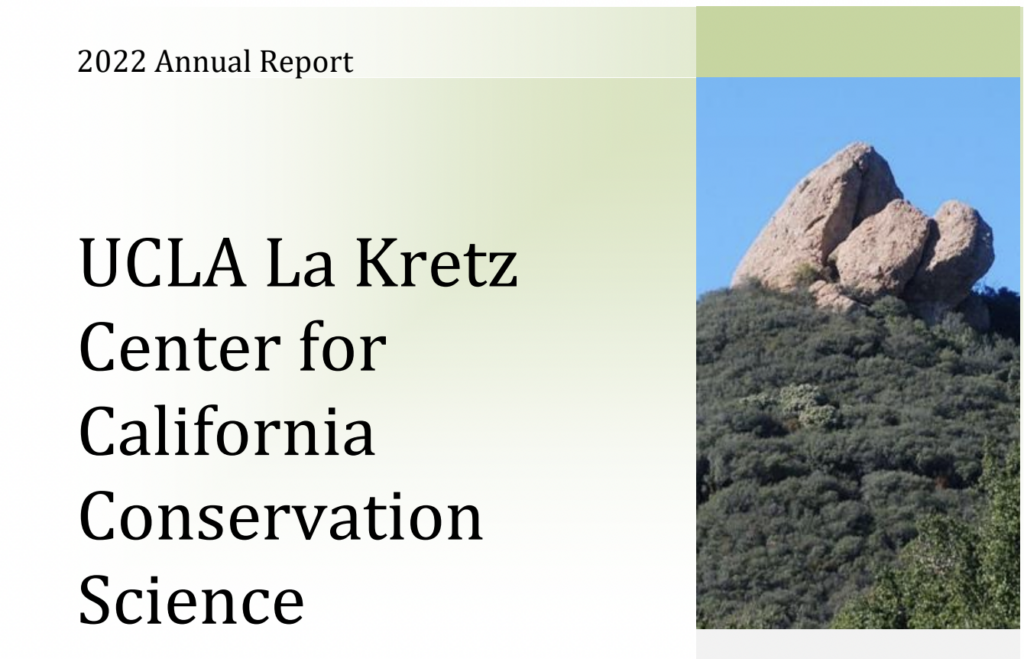 2022 Annual Report

UCLA La Kretz Center for California Conservation Science